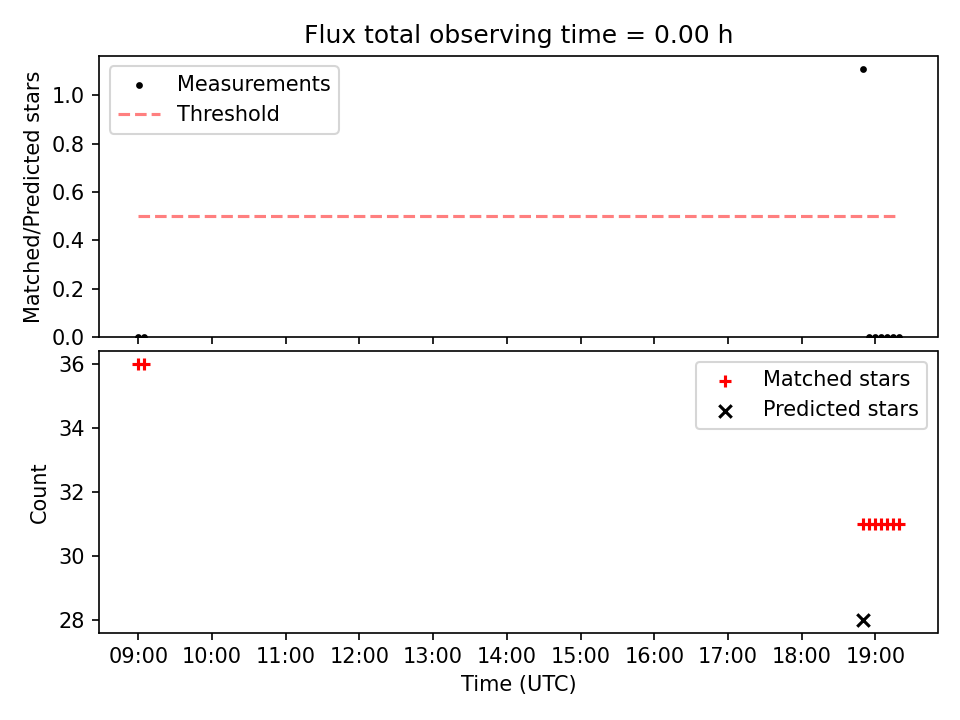 Flux total observing time = 0.00 h

Measurements
Threshold

Matched/Predicted stars

1.0
0.8
0.6
0.4
0.2
0.0

Matched stars
Predicted stars

Count

36
34
32
30
28

09:00 10:00 11:00 12:00 13:00 14:00 15:00 16:00 17:00 18:00 19:00

Time (UTC)